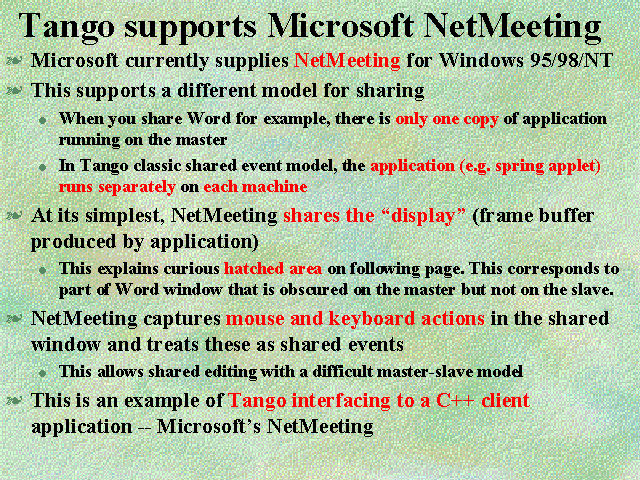 Tango supports Microsoft NetMeeting

Microsoft currently supplies NetMeeting for Windows 95/98/NT

This supports a different model for sharing

When you share Word for example, there is only one copy of application running on the master

In Tango classic shared event model, the application (e.g. spring applet) runs separately on each machine

At its simplest, NetMeeting shares the “display” (frame buffer produced by application)

This explains curious hatched area on following page. This corresponds to part of Word window that is obscured on the master but not on the slave.

NetMeeting captures mouse and keyboard actions in the shared window and treats these as shared events

This allows shared editing with a difficult master-slave model

This is an example of Tango interfacing to a C++ client application -- Microsoft’s NetMeeting